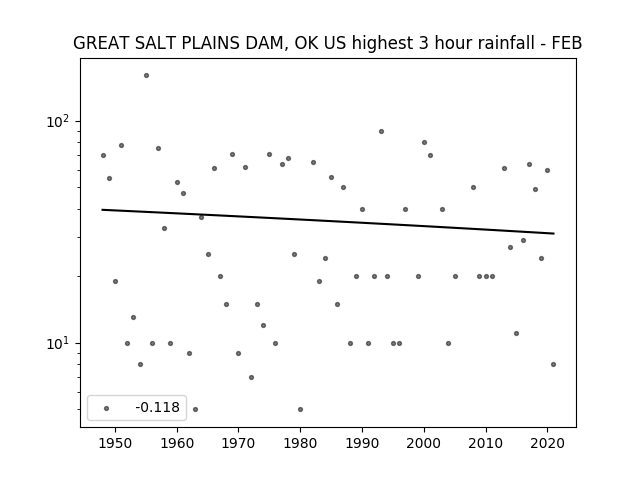 GREAT SALT PLAINS DAM, OK US highest 3 hour rainfall - FEB

$10^2$

$10^1$

-0.118

1950 1960 1970 1980 1990 2000 2010 2020